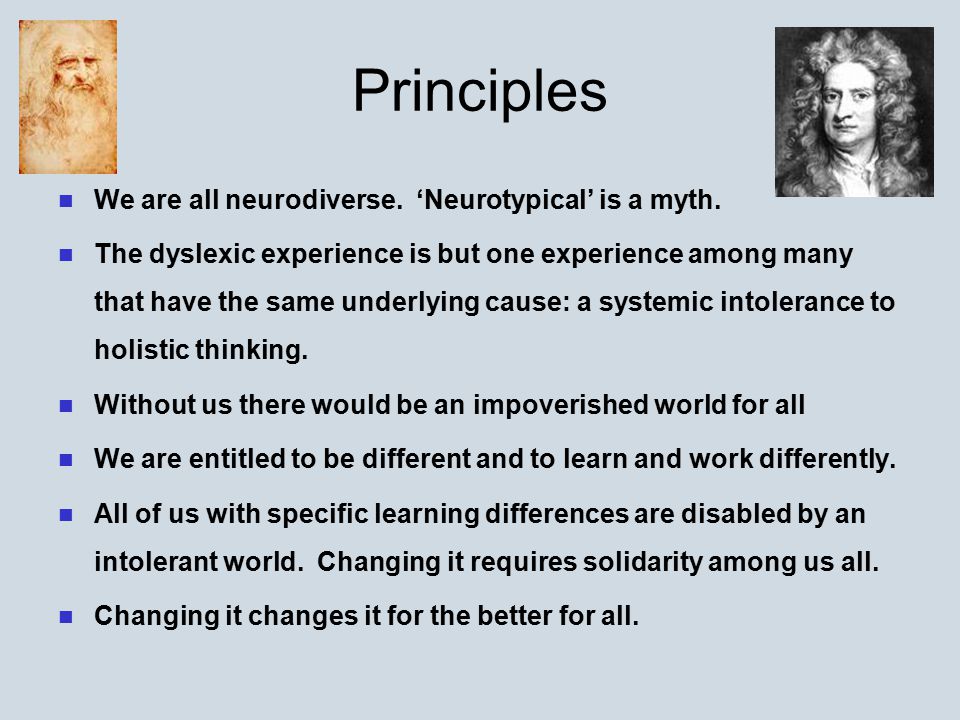 Principles

- We are all neurodiverse.  ‘Neurotypical’ is a myth.
- The dyslexic experience is but one experience among many that have the same underlying cause: a systemic intolerance to holistic thinking.
- Without us there would be an impoverished world for all
- We are entitled to be different and to learn and work differently.
- All of us with specific learning differences are disabled by an intolerant world.  Changing it requires solidarity among us all.
- Changing it changes it for the better for all.